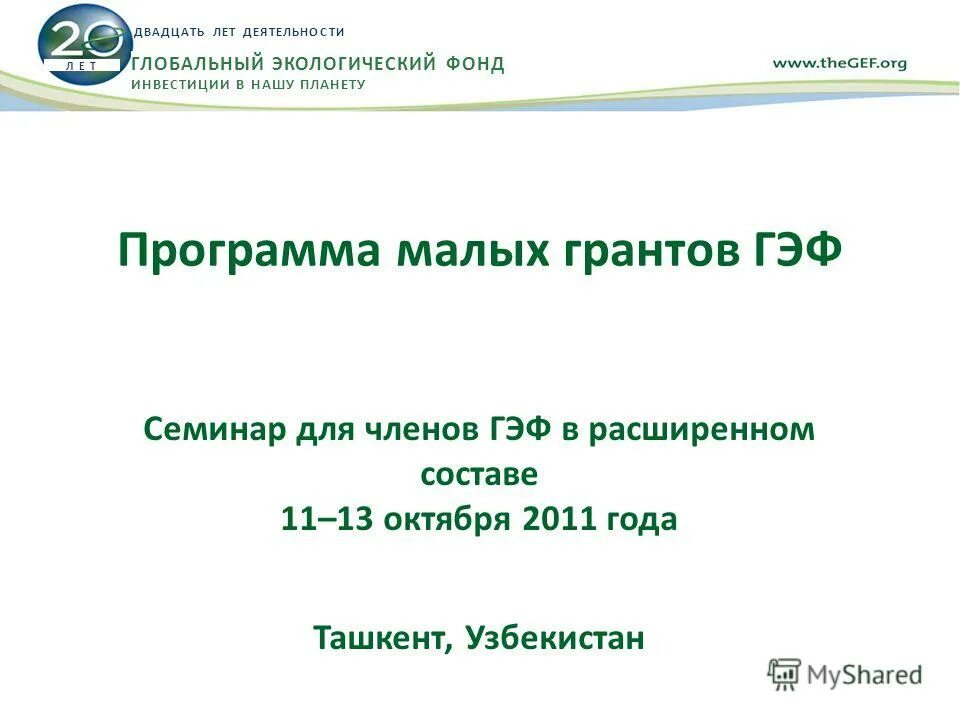 20 ЛЕТ

ДВАДЦАТЬ ЛЕТ ДЕЯТЕЛЬНОСТИ
ГЛОБАЛЬНЫЙ ЭКОЛОГИЧЕСКИЙ ФОНД
ИНВЕСТИЦИИ В НАШУ ПЛАНЕТУ

www.theGEF.org

Программа малых грантов ГЭФ

Семинар для членов ГЭФ в расширенном составе
11–13 октября 2011 года

Ташкент, Узбекистан

MyShared